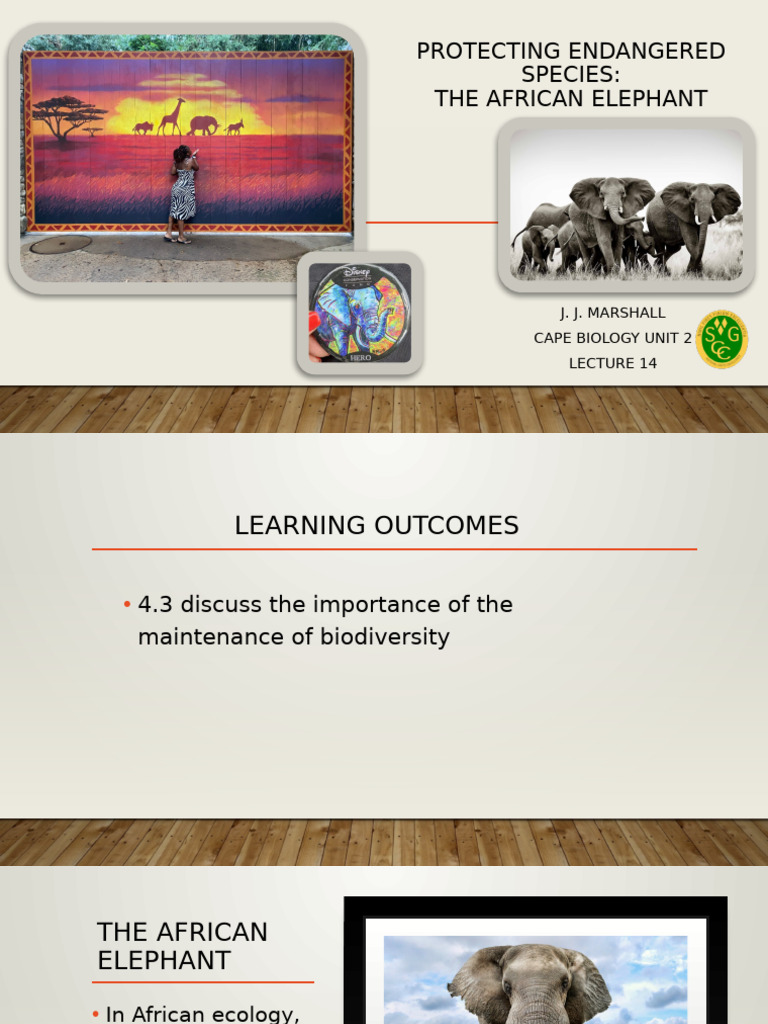 PROTECTING ENDANGERED SPECIES: THE AFRICAN ELEPHANT

Disney

HERO

J. J. MARSHALL
CAPE BIOLOGY UNIT 2
LECTURE 14

SGC

LEARNING OUTCOMES

• 4.3 discuss the importance of the maintenance of biodiversity

THE AFRICAN ELEPHANT

• In African ecology,